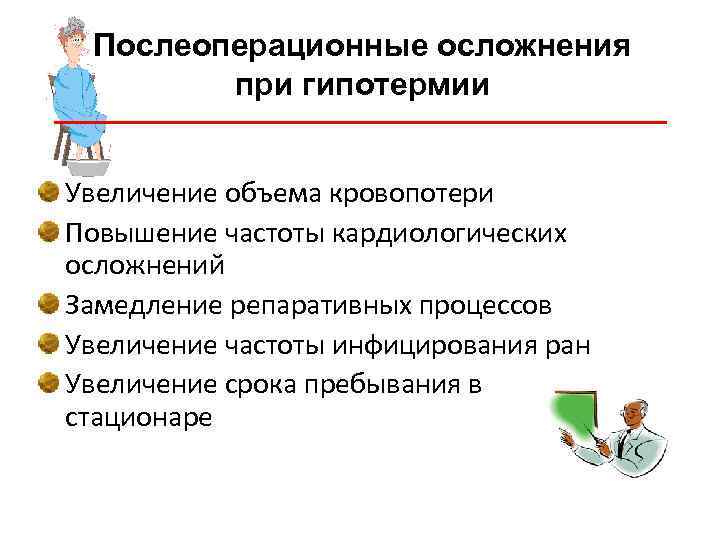 Послеоперационные осложнения при гипотермии

Увеличение объема кровопотери
Повышение частоты кардиологических осложнений
Замедление репаративных процессов
Увеличение частоты инфицирования ран
Увеличение срока пребывания в стационаре